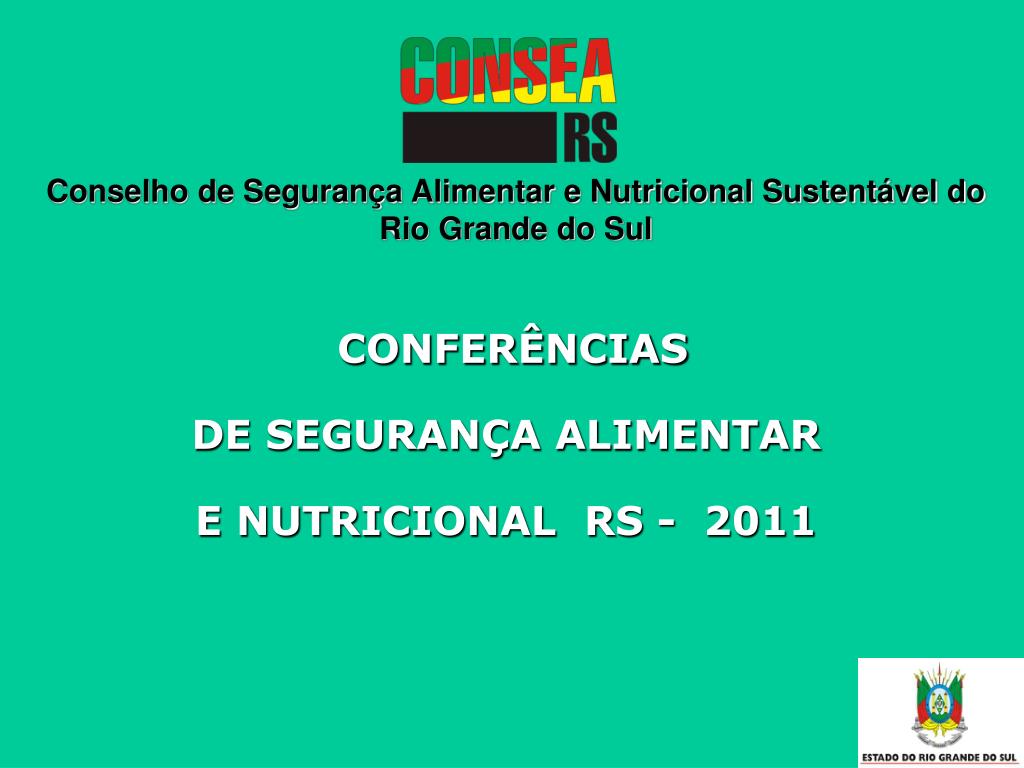 CONSEA
RS

Conselho de Segurança Alimentar e Nutricional Sustentável do Rio Grande do Sul

CONFERÊNCIAS

DE SEGURANÇA ALIMENTAR

E NUTRICIONAL RS - 2011

ESTADO DO RIO GRANDE DO SUL